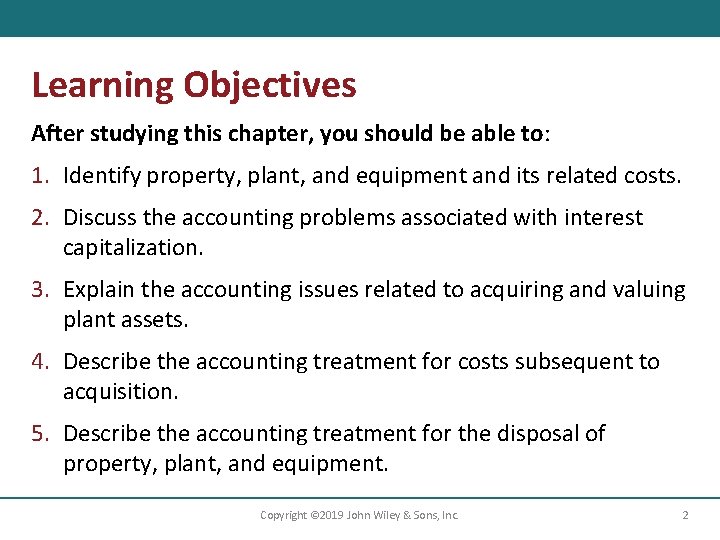 Learning Objectives

After studying this chapter, you should be able to:

1. Identify property, plant, and equipment and its related costs.

2. Discuss the accounting problems associated with interest capitalization.

3. Explain the accounting issues related to acquiring and valuing plant assets.

4. Describe the accounting treatment for costs subsequent to acquisition.

5. Describe the accounting treatment for the disposal of property, plant, and equipment.

Copyright ©2019 John Wiley & Sons, Inc.

2